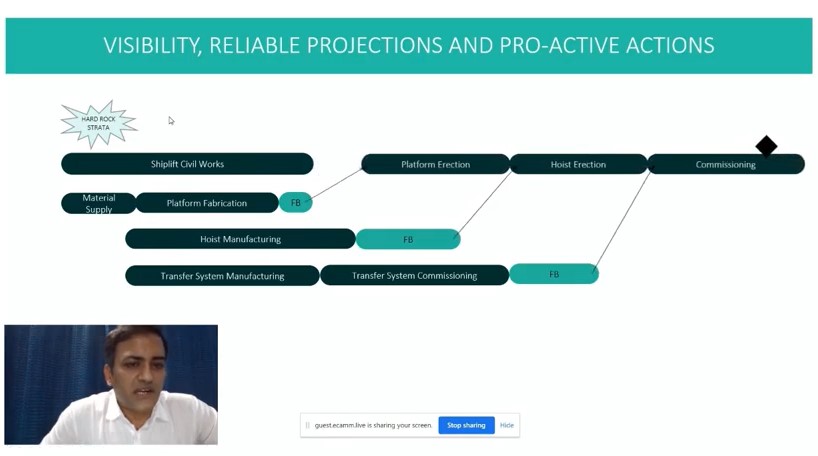 VISIBILITY, RELIABLE PROJECTIONS AND PRO-ACTIVE ACTIONS

HARD ROCK STRATA

Shiplift Civil Works

Platform Erection

Hoist Erection

Commissioning

Material Supply

Platform Fabrication

FB

Hoist Manufacturing

FB

Transfer System Manufacturing

Transfer System Commissioning

FB

guest.ecamm.live is sharing your screen.

Stop sharing

Hide